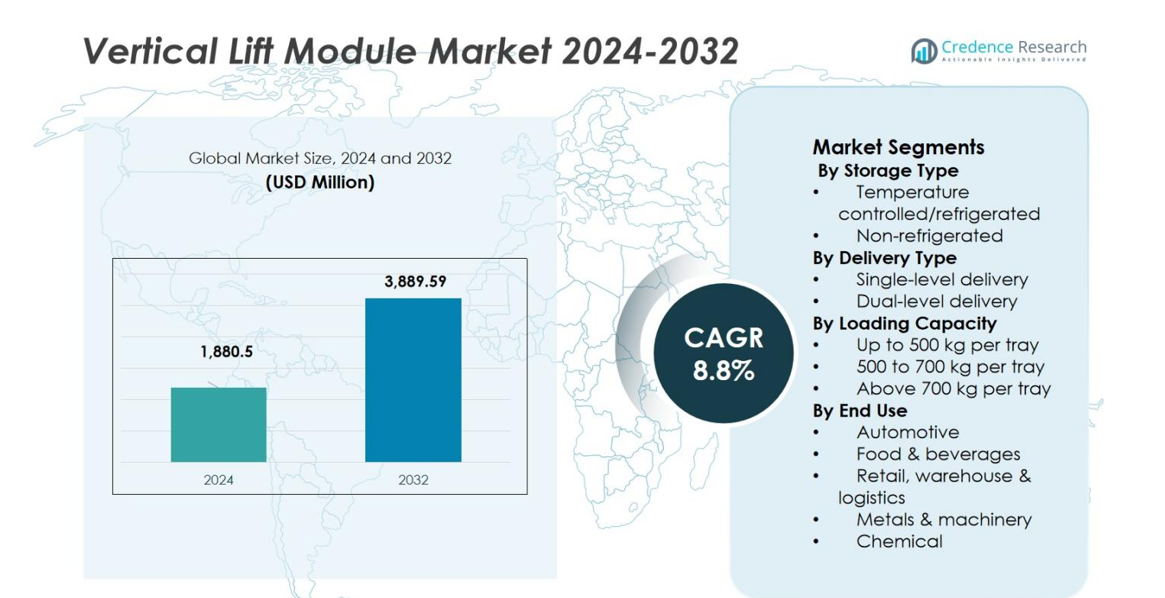 Vertical Lift Module Market 2024-2032

Credence Research
Actionable Insights Delivered

Global Market Size, 2024 and 2032
(USD Million)

1,880.5

3,889.59

2024

2032

CAGR
8.8%

Market Segments
By Storage Type
• Temperature controlled/refrigerated
• Non-refrigerated
By Delivery Type
• Single-level delivery
• Dual-level delivery
By Loading Capacity
• Up to 500 kg per tray
• 500 to 700 kg per tray
• Above 700 kg per tray
By End Use
• Automotive
• Food & beverages
• Retail, warehouse & logistics
• Metals & machinery
• Chemical